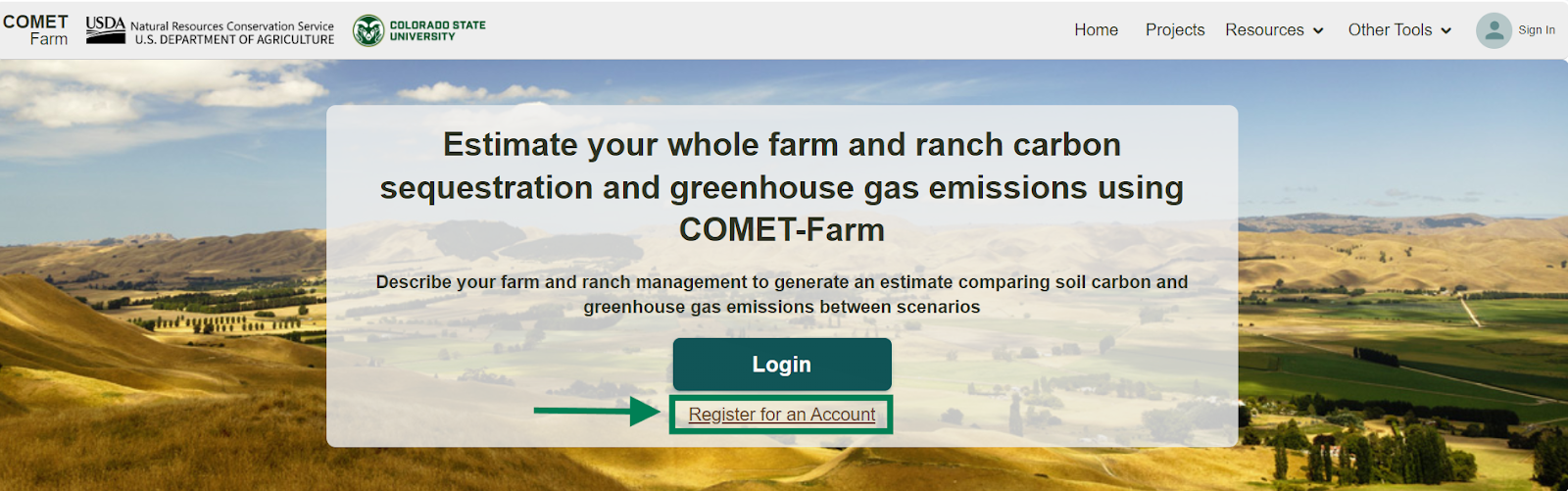 COMET Farm

USDA Natural Resources Conservation Service U.S. DEPARTMENT OF AGRICULTURE

COLORADO STATE UNIVERSITY

Home Projects Resources Other Tools Sign In

Estimate your whole farm and ranch carbon sequestration and greenhouse gas emissions using COMET-Farm

Describe your farm and ranch management to generate an estimate comparing soil carbon and greenhouse gas emissions between scenarios

Login

Register for an Account